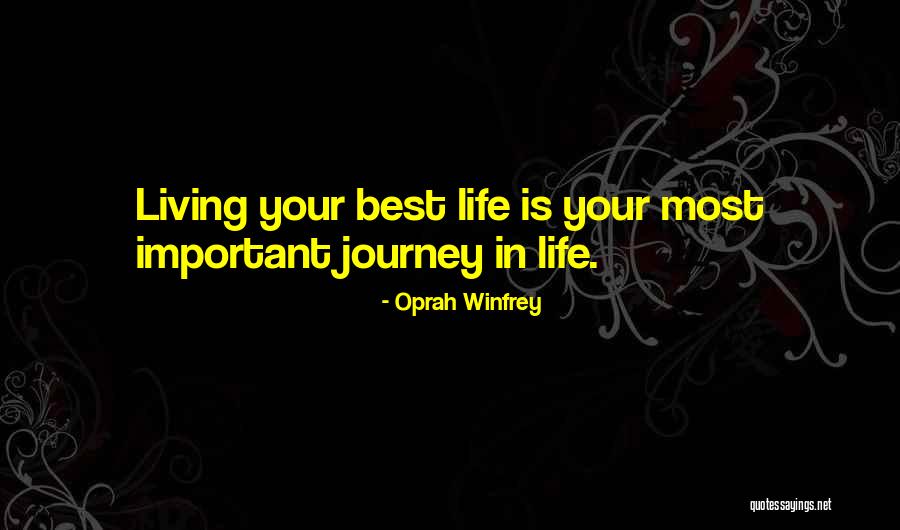 Living your best life is your most important journey in life.

- Oprah Winfrey

quotessayings.net